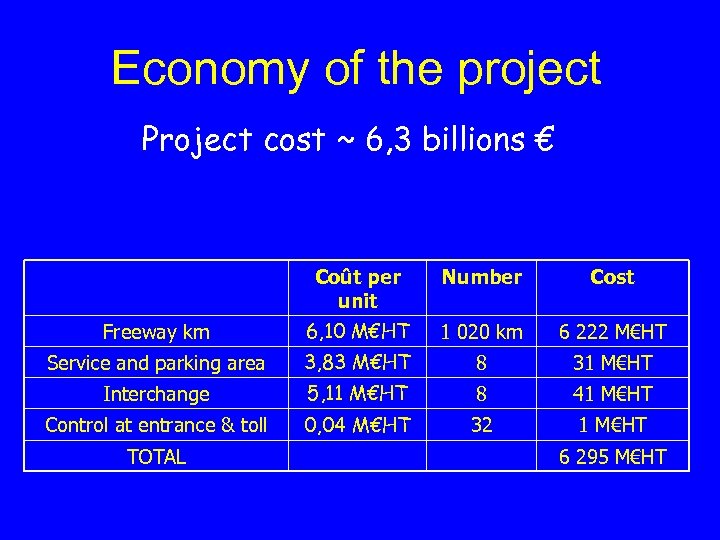 Economy of the project

Project cost ~ 6,3 billions €

| | Coût per unit | Number | Cost |
|---|---|---|---|
| Freeway km | 6,10 M€HT | 1 020 km | 6 222 M€HT |
| Service and parking area | 3,83 M€HT | 8 | 31 M€HT |
| Interchange | 5,11 M€HT | 8 | 41 M€HT |
| Control at entrance & toll | 0,04 M€HT | 32 | 1 M€HT |
| TOTAL | | | 6 295 M€HT |